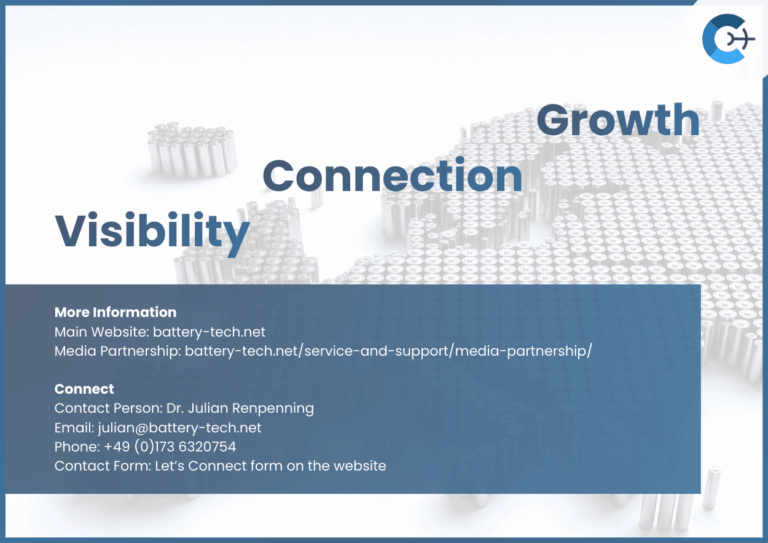 Growth
Connection
Visibility

More Information
Main Website: battery-tech.net
Media Partnership: battery-tech.net/service-and-support/media-partnership/

Connect
Contact Person: Dr. Julian Renpenning
Email: julian@battery-tech.net
Phone: +49 (0)173 6320754
Contact Form: Let's Connect form on the website